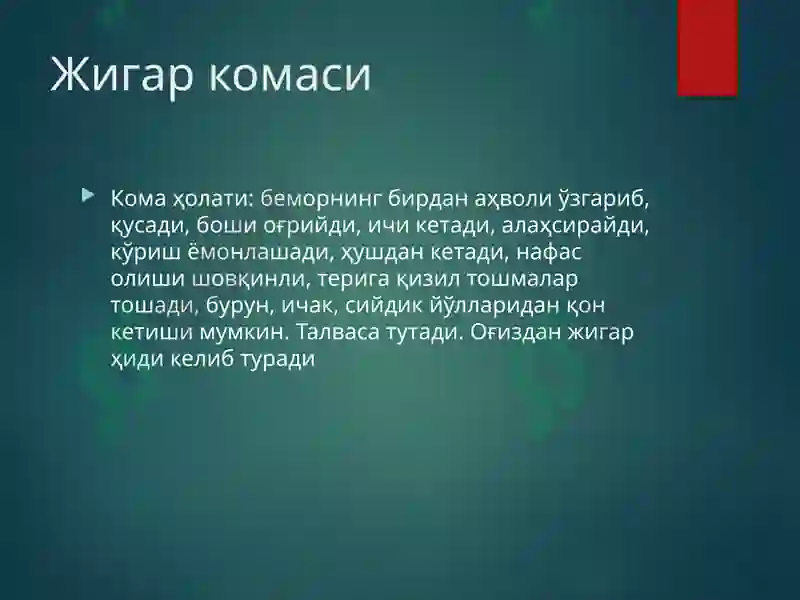 Жигар комаси

Кома ҳолати: беморнинг бирдан аҳволи ўзгариб, қусади, боши оғрийди, ичи кетади, алаҳсирайди, кўриш ёмонлашади, ҳушдан кетади, нафас олиши шовқинли, терига қизил тошмалар тошади, бурун, ичак, сийдик йўлларидан қон кетиши мумкин. Талваса тутади. Оғиздан жигар ҳиди келиб туради